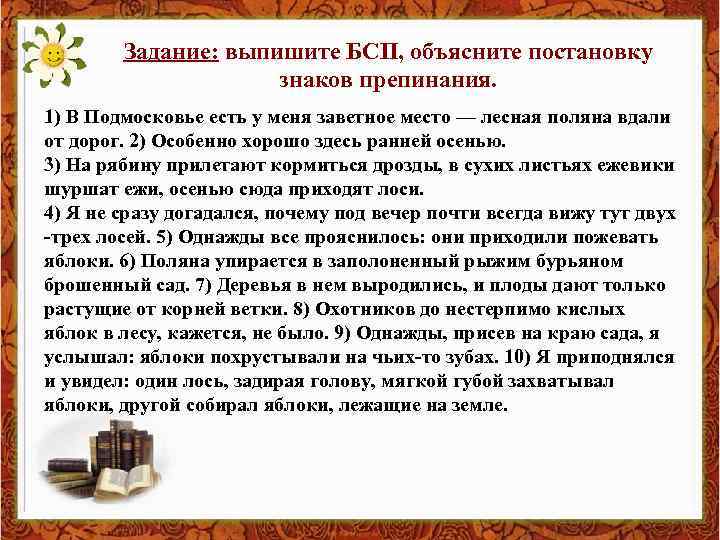 Задание: выпишите БСП, объясните постановку знаков препинания.

1) В Подмосковье есть у меня заветное место — лесная поляна вдали от дорог. 2) Особенно хорошо здесь ранней осенью.
3) На рябину прилетают кормиться дрозды, в сухих листьях ежевики шуршат ежи, осенью сюда приходят лоси.
4) Я не сразу догадался, почему под вечер почти всегда вижу тут двух -трех лосей. 5) Однажды все прояснилось: они приходили пожевать яблоки. 6) Поляна упирается в заполоненный рыжим бурьяном брошенный сад. 7) Деревья в нем выродились, и плоды дают только растущие от корней ветки. 8) Охотников до нестерпимо кислых яблок в лесу, кажется, не было. 9) Однажды, присев на краю сада, я услышал: яблоки похрустывали на чьих-то зубах. 10) Я приподнялся и увидел: один лось, задирая голову, мягкой губой захватывал яблоки, другой собирал яблоки, лежащие на земле.